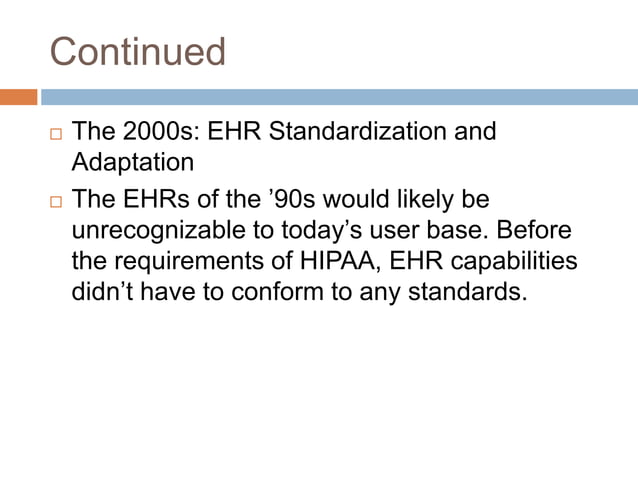 Continued

□ The 2000s: EHR Standardization and Adaptation

□ The EHRs of the ’90s would likely be unrecognizable to today’s user base. Before the requirements of HIPAA, EHR capabilities didn’t have to conform to any standards.